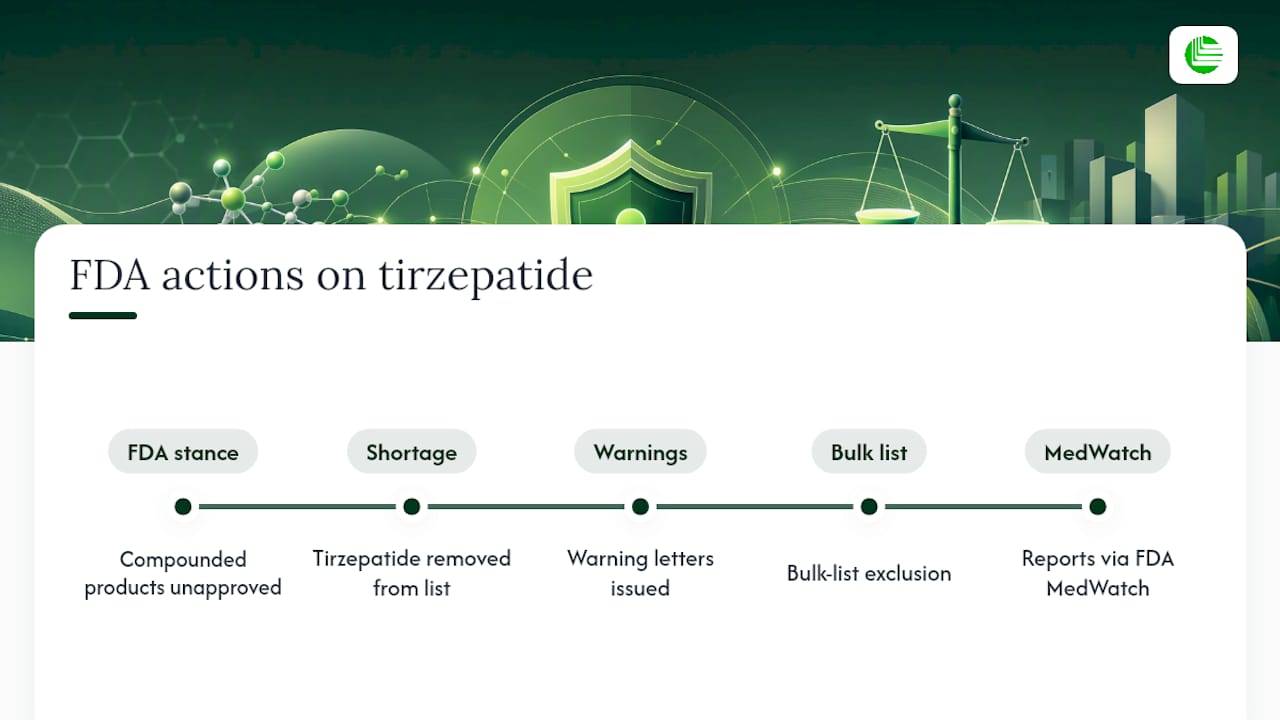 FDA actions on tirzepatide

FDA stance

Compounded products unapproved

Shortage

Tirzepatide removed from list

Warnings

Warning letters issued

Bulk list

Bulk-list exclusion

MedWatch

Reports via FDA MedWatch